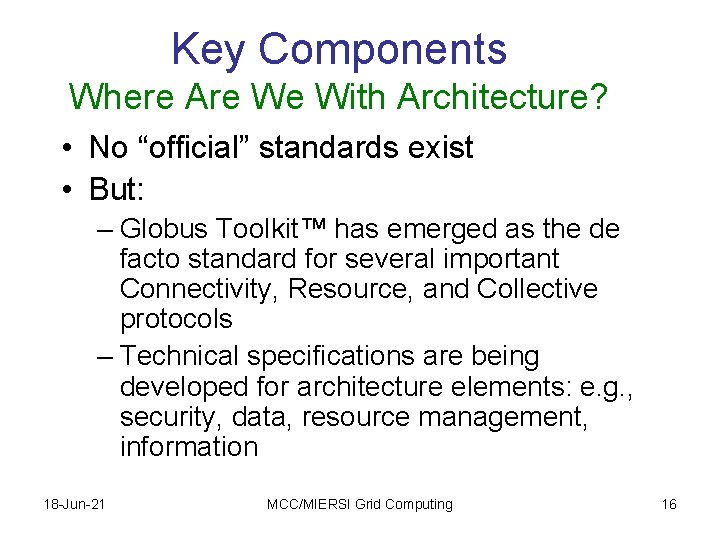 Key Components
Where Are We With Architecture?

• No “official” standards exist
• But:
– Globus Toolkit™ has emerged as the de facto standard for several important Connectivity, Resource, and Collective protocols
– Technical specifications are being developed for architecture elements: e.g., security, data, resource management, information

18-Jun-21 MCC/MIERSI Grid Computing 16